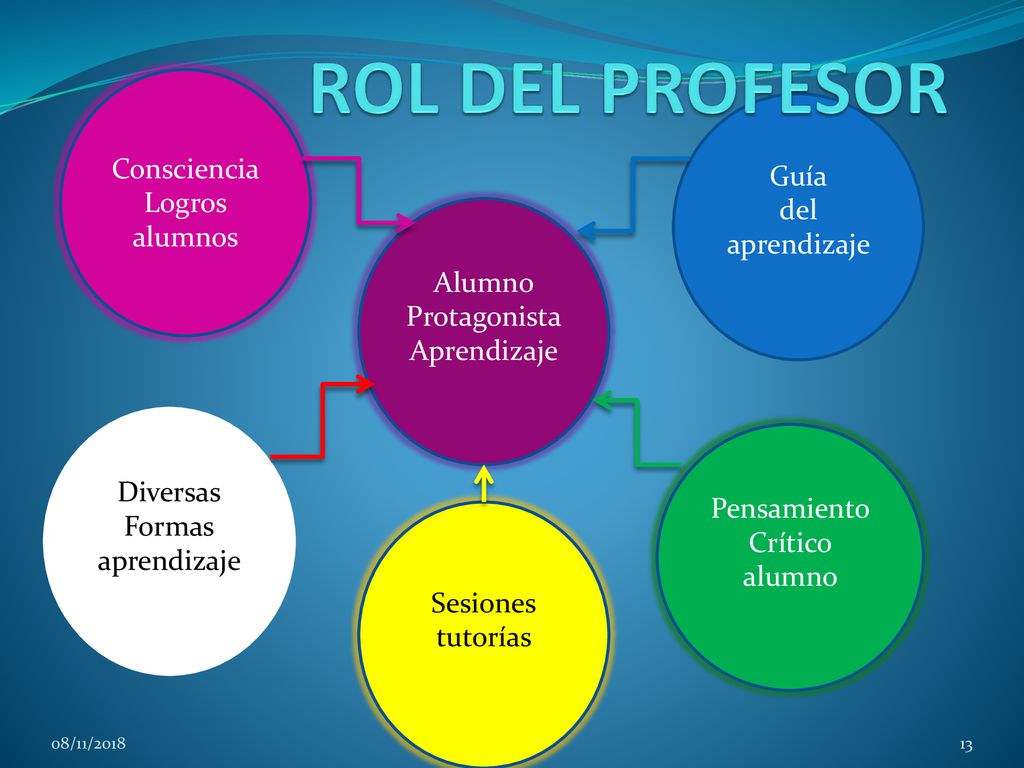 ROL DEL PROFESOR

Consciencia Logros alumnos

Guía del aprendizaje

Alumno Protagonista Aprendizaje

Diversas Formas aprendizaje

Pensamiento Crítico alumno

Sesiones tutorías

08/11/2018

13